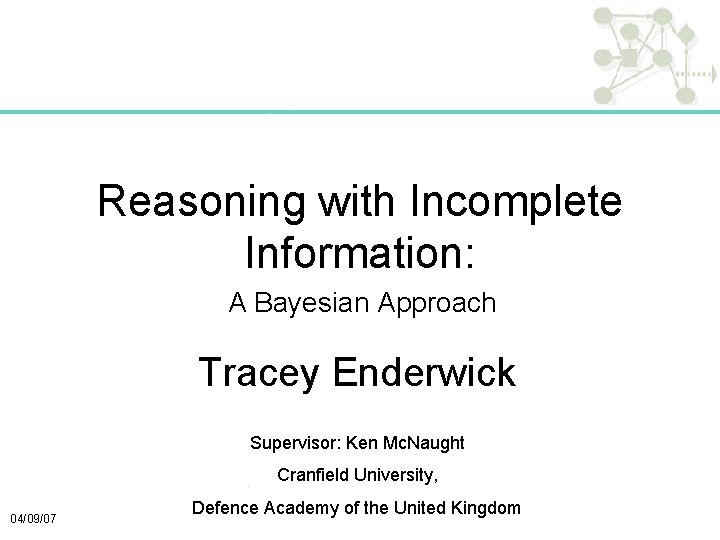 Reasoning with Incomplete Information:

A Bayesian Approach

Tracey Enderwick

Supervisor: Ken McNaught

Cranfield University,

Defence Academy of the United Kingdom

04/09/07